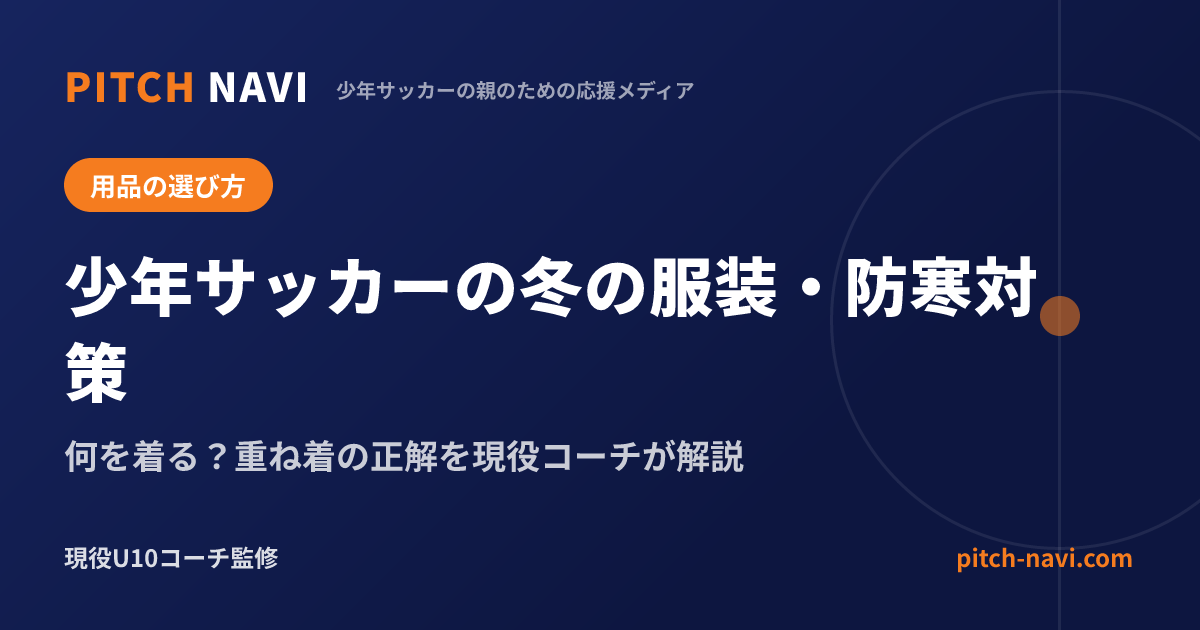 PITCH NAVI 少年サッカーの親のための応援メディア

用品の選び方

少年サッカーの冬の服装・防寒対策

何を着る？重ね着の正解を現役コーチが解説

現役U10コーチ監修

pitch-navi.com